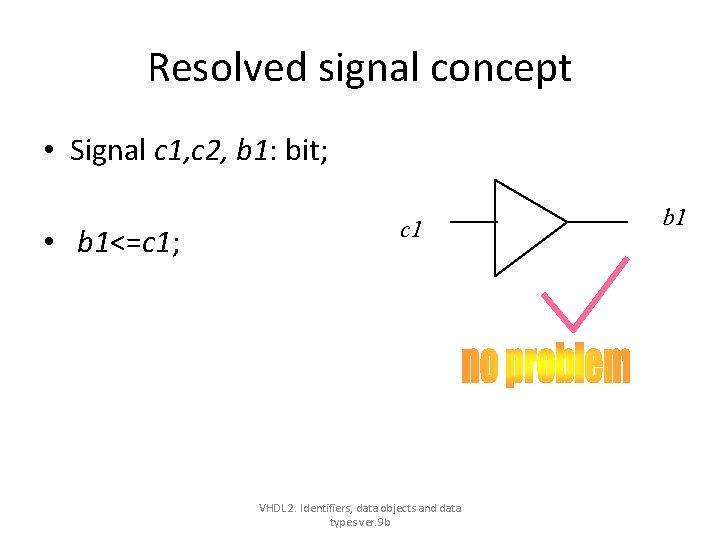 Resolved signal concept

• Signal c1,c2, b1: bit;

• b1<=c1;

c1

b1

no problem

VHDL2. Identifiers, data objects and data types ver.9b